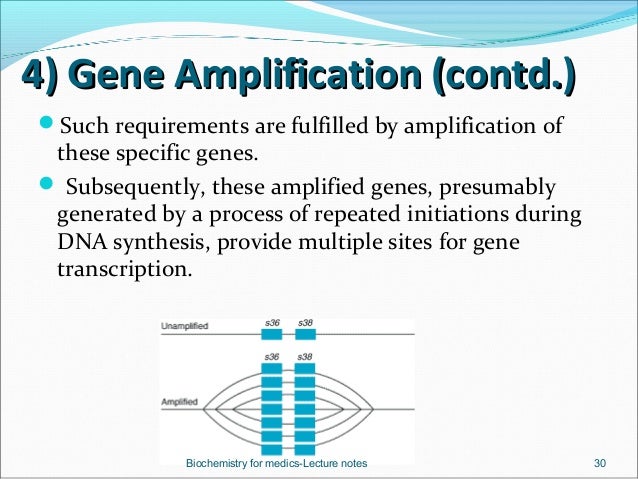 4) Gene Amplification (contd.)

Such requirements are fulfilled by amplification of these specific genes.

Subsequently, these amplified genes, presumably generated by a process of repeated initiations during DNA synthesis, provide multiple sites for gene transcription.

Unamplified
s36 s38
s36 s38
Amplified

Biochemistry for medics-Lecture notes
30